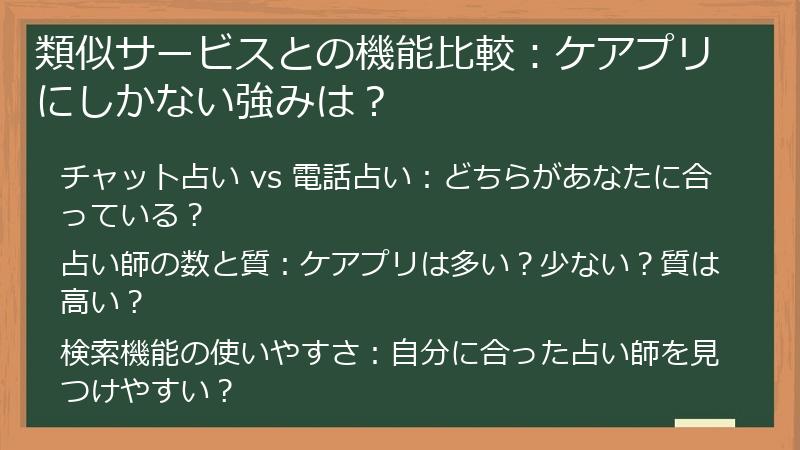 類似サービスとの機能比較：ケアプリにしかない強みは？

チャット占い vs 電話占い：どちらがあなたに合っている？

占い師の数と質：ケアプリは多い？少ない？質は高い？

検索機能の使いやすさ：自分に合った占い師を見つけやすい？